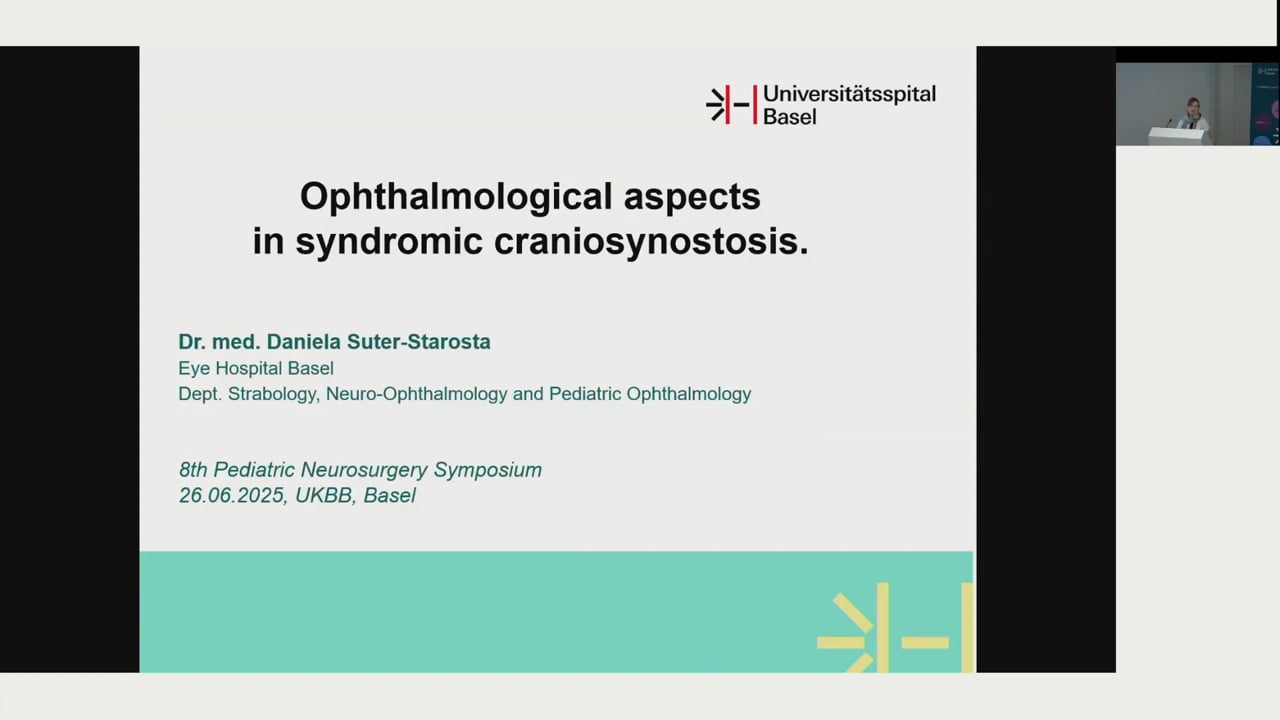 Universitätsspital Basel

Ophthalmological aspects in syndromic craniosynostosis.

Dr. med. Daniela Suter-Starosta
Eye Hospital Basel
Dept. Strabology, Neuro-Ophthalmology and Pediatric Ophthalmology

8th Pediatric Neurosurgery Symposium
26.06.2025, UKBB, Basel